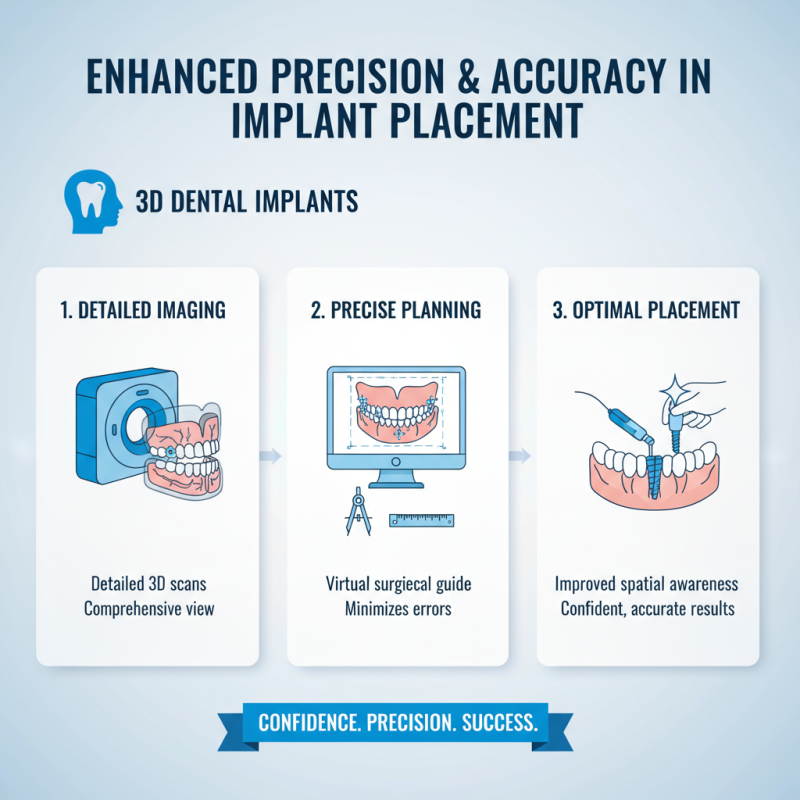 ENHANCED PRECISION & ACCURACY IN IMPLANT PLACEMENT

3D DENTAL IMPLANTS

1. DETAILED IMAGING

Detailed 3D scans
Comprehensive view

2. PRECISE PLANNING

Virtual surgiecal guide
Minimizes errors

3. OPTIMAL PLACEMENT

Improved spatial awareness
Confident, accurate results

CONFIDENCE. PRECISION. SUCCESS.